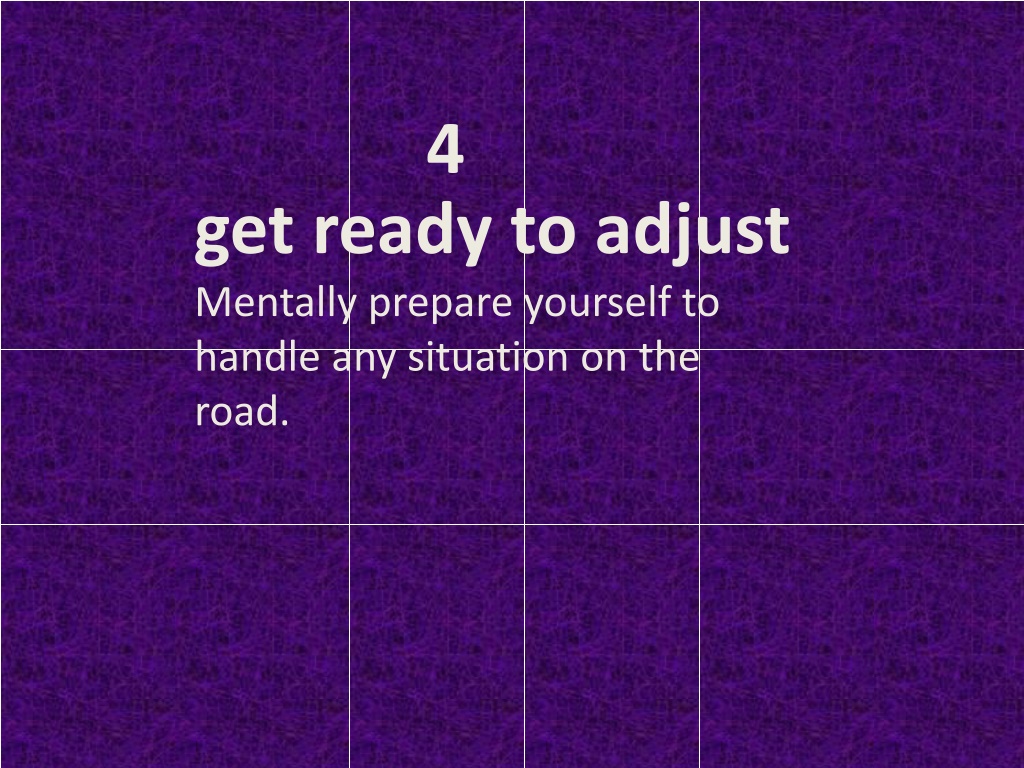 4
get ready to adjust

Mentally prepare yourself to handle any situation on the road.